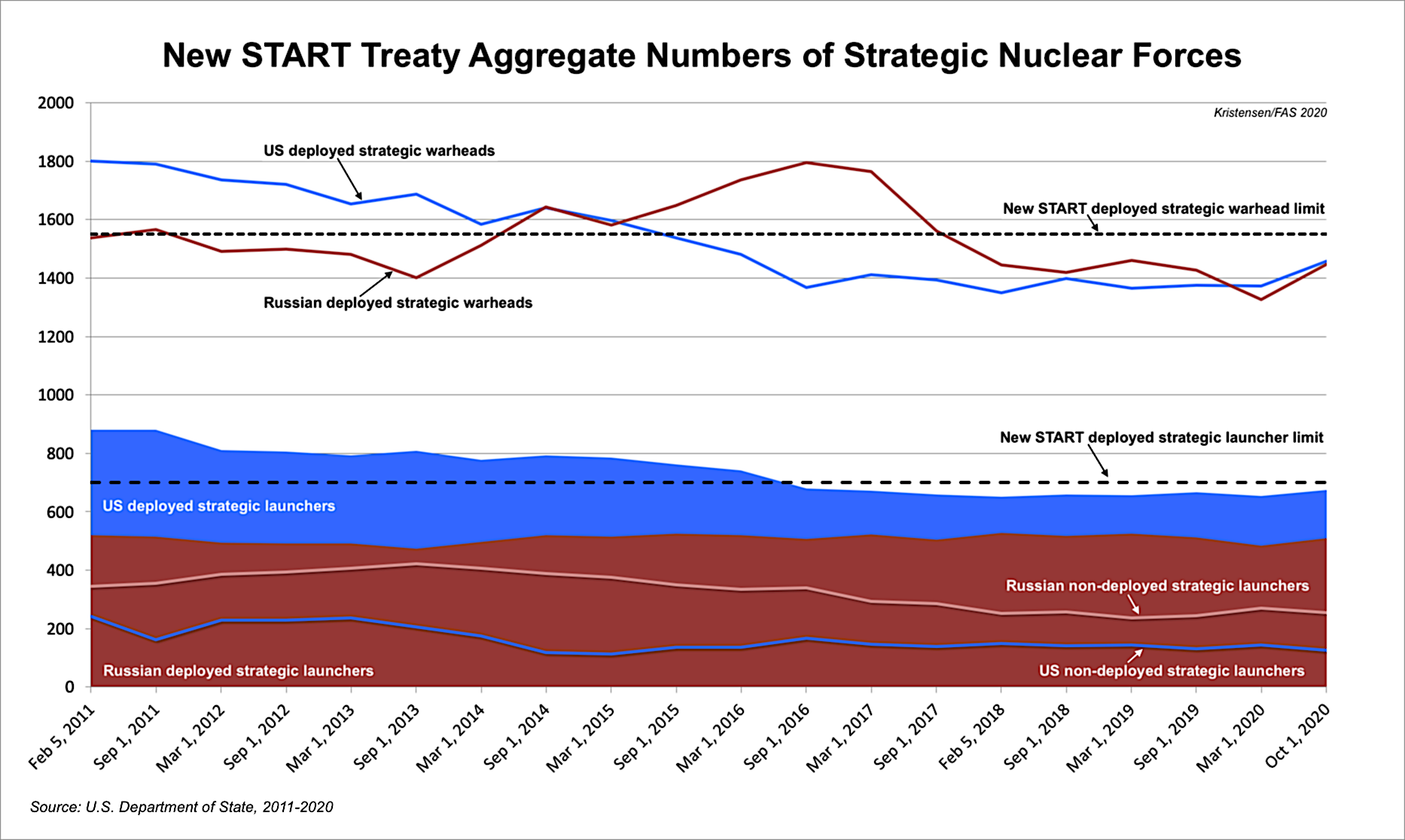 New START Treaty Aggregate Numbers of Strategic Nuclear Forces

Kristensen/FAS 2020

2000
1800
1600
1400
1200
1000
800
600
400
200
0

US deployed strategic warheads

New START deployed strategic warhead limit

Russian deployed strategic warheads

New START deployed strategic launcher limit

US deployed strategic launchers

Russian non-deployed strategic launchers

Russian deployed strategic launchers

US non-deployed strategic launchers

Feb 5, 2011
Sep 1, 2011
Mar 1, 2012
Sep 1, 2012
Mar 1, 2013
Sep 1, 2013
Mar 1, 2014
Sep 1, 2014
Mar 1, 2015
Sep 1, 2015
Mar 1, 2016
Sep 1, 2016
Mar 1, 2017
Sep 1, 2017
Feb 5, 2018
Sep 1, 2018
Mar 1, 2019
Sep 1, 2019
Mar 1, 2020
Oct 1, 2020

Source: U.S. Department of State, 2011-2020